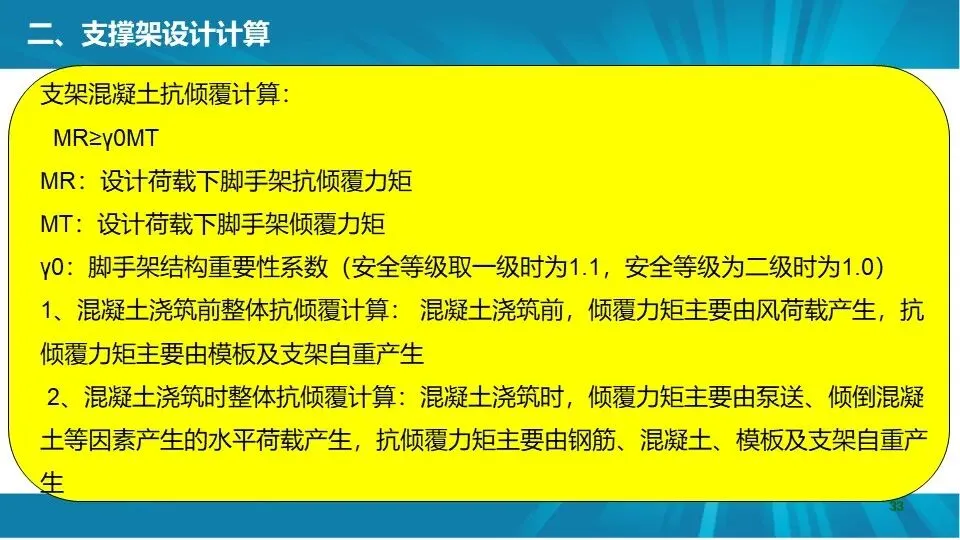 二、支撑架设计计算

支架混凝土抗倾覆计算：

MR≥γ0MT

MR：设计荷载下脚手架抗倾覆力矩

MT：设计荷载下脚手架倾覆力矩

γ0：脚手架结构重要性系数（安全等级取一级时为1.1，安全等级为二级时为1.0）

1、混凝土浇筑前整体抗倾覆计算： 混凝土浇筑前，倾覆力矩主要由风荷载产生，抗倾覆力矩主要由模板及支架自重产生

2、混凝土浇筑时整体抗倾覆计算：混凝土浇筑时，倾覆力矩主要由泵送、倾倒混凝土等因素产生的水平荷载产生，抗倾覆力矩主要由钢筋、混凝土、模板及支架自重产生

33